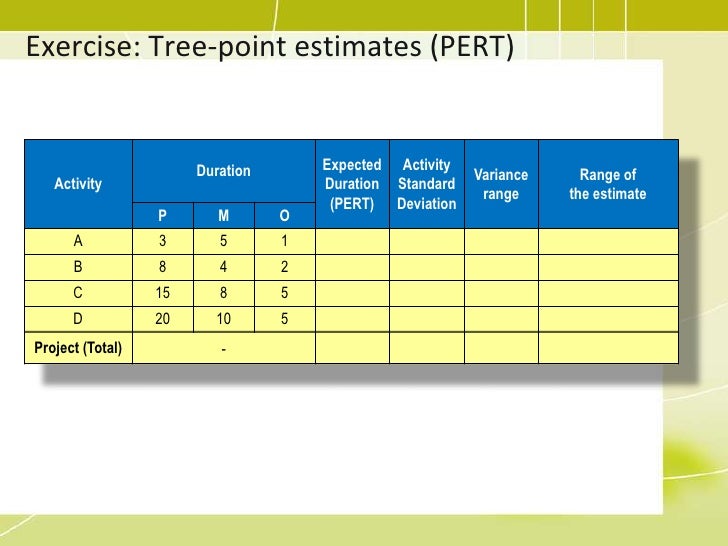 Exercise: Tree-point estimates (PERT)

| Activity | Duration | | | Expected Duration (PERT) | Activity Standard Deviation | Variance range | Range of the estimate |
|---|---|---|---|---|---|---|---|
| | P | M | O | | | | |
| A | 3 | 5 | 1 | | | | |
| B | 8 | 4 | 2 | | | | |
| C | 15 | 8 | 5 | | | | |
| D | 20 | 10 | 5 | | | | |
| Project (Total) | - | | | | | | |